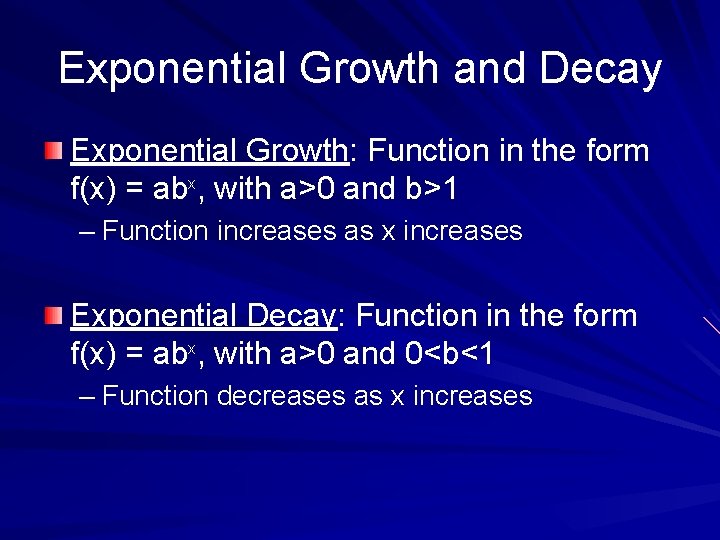 Exponential Growth and Decay

Exponential Growth: Function in the form $f(x) = ab^x$, with $a>0$ and $b>1$

– Function increases as x increases

Exponential Decay: Function in the form $f(x) = ab^x$, with $a>0$ and $0<b<1$

– Function decreases as x increases